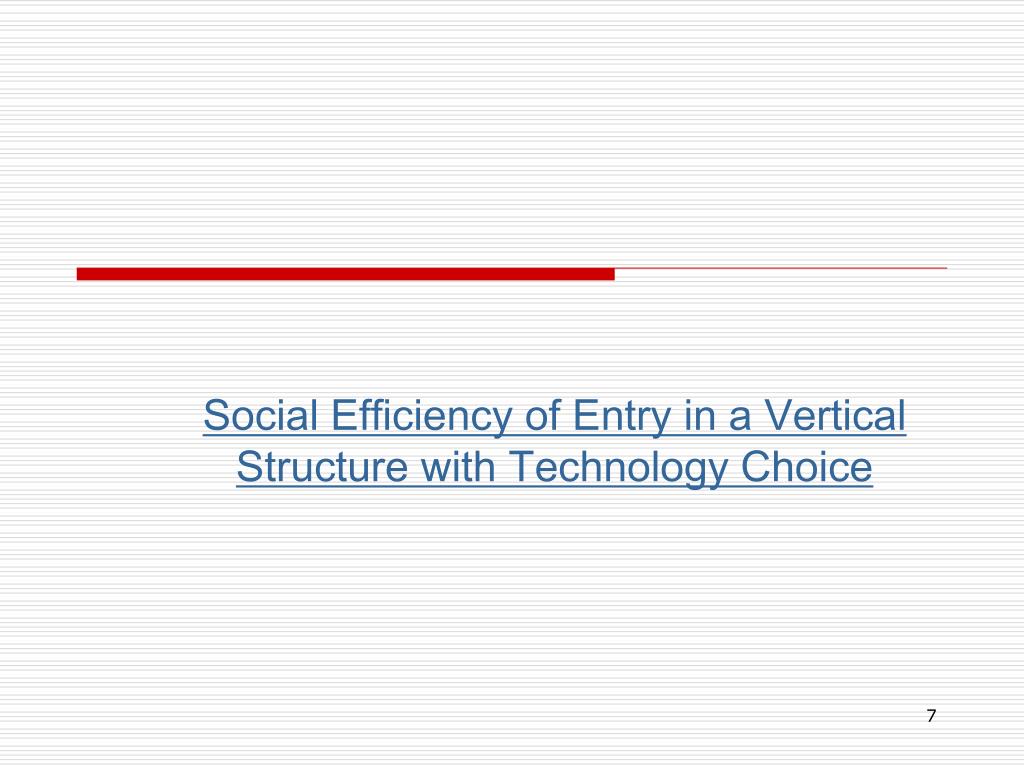 Social Efficiency of Entry in a Vertical Structure with Technology Choice

7